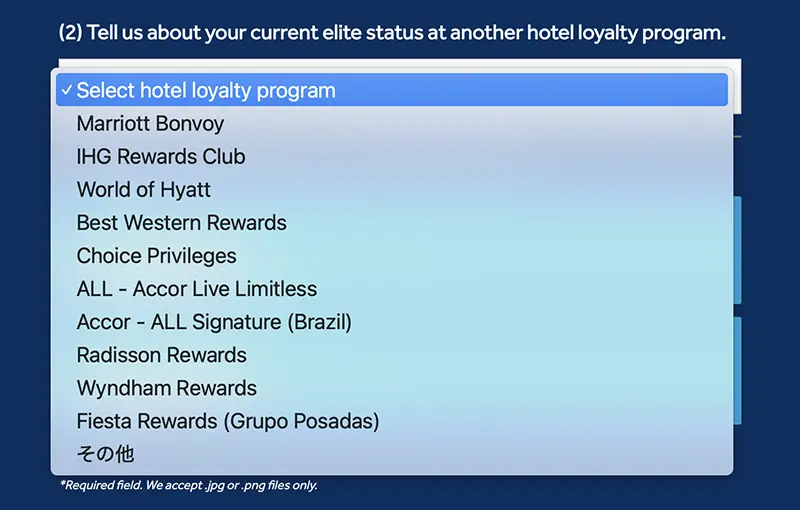 (2) Tell us about your current elite status at another hotel loyalty program.

✓ Select hotel loyalty program
Marriott Bonvoy
IHG Rewards Club
World of Hyatt
Best Western Rewards
Choice Privileges
ALL - Accor Live Limitless
Accor - ALL Signature (Brazil)
Radisson Rewards
Wyndham Rewards
Fiesta Rewards (Grupo Posadas)
その他

*Required field. We accept .jpg or .png files only.